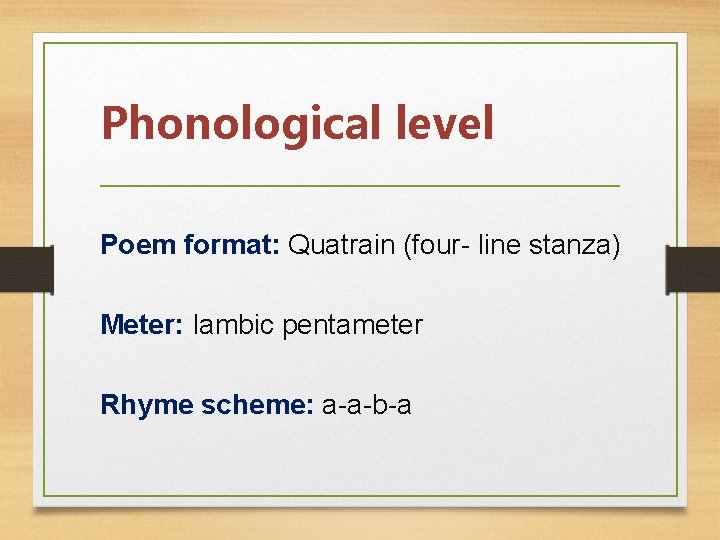 Phonological level

Poem format: Quatrain (four- line stanza)

Meter: Iambic pentameter

Rhyme scheme: a-a-b-a